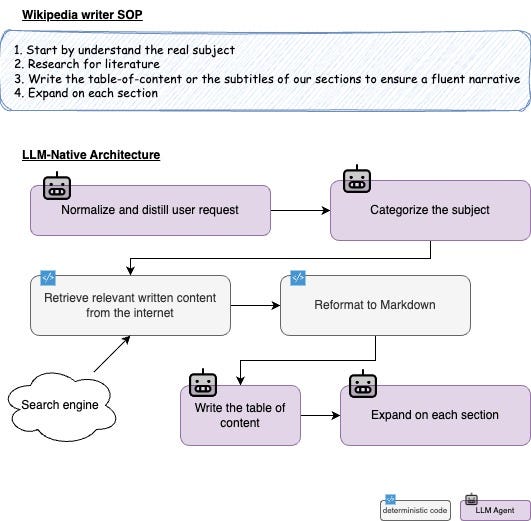 Wikipedia writer SOP

1. Start by understand the real subject
2. Research for literature
3. Write the table-of-content or the subtitles of our sections to ensure a fluent narrative
4. Expand on each section

LLM-Native Architecture

Normalize and distill user request

Categorize the subject

Retrieve relevant written content from the internet

Reformat to Markdown

Search engine

Write the table of content

Expand on each section

deterministic code

LLM Agent